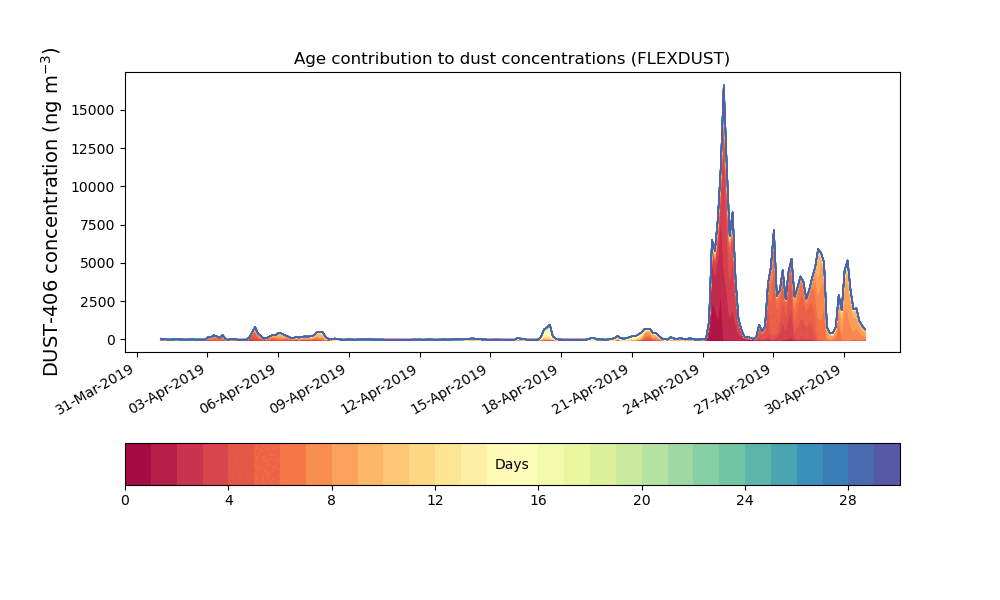 Age contribution to dust concentrations (FLEXDUST)

DUST-406 concentration (ng m$^{-3}$)

15000
12500
10000
7500
5000
2500
0

31-Mar-2019
03-Apr-2019
06-Apr-2019
09-Apr-2019
12-Apr-2019
15-Apr-2019
18-Apr-2019
21-Apr-2019
24-Apr-2019
27-Apr-2019
30-Apr-2019

Days

0
4
8
12
16
20
24
28